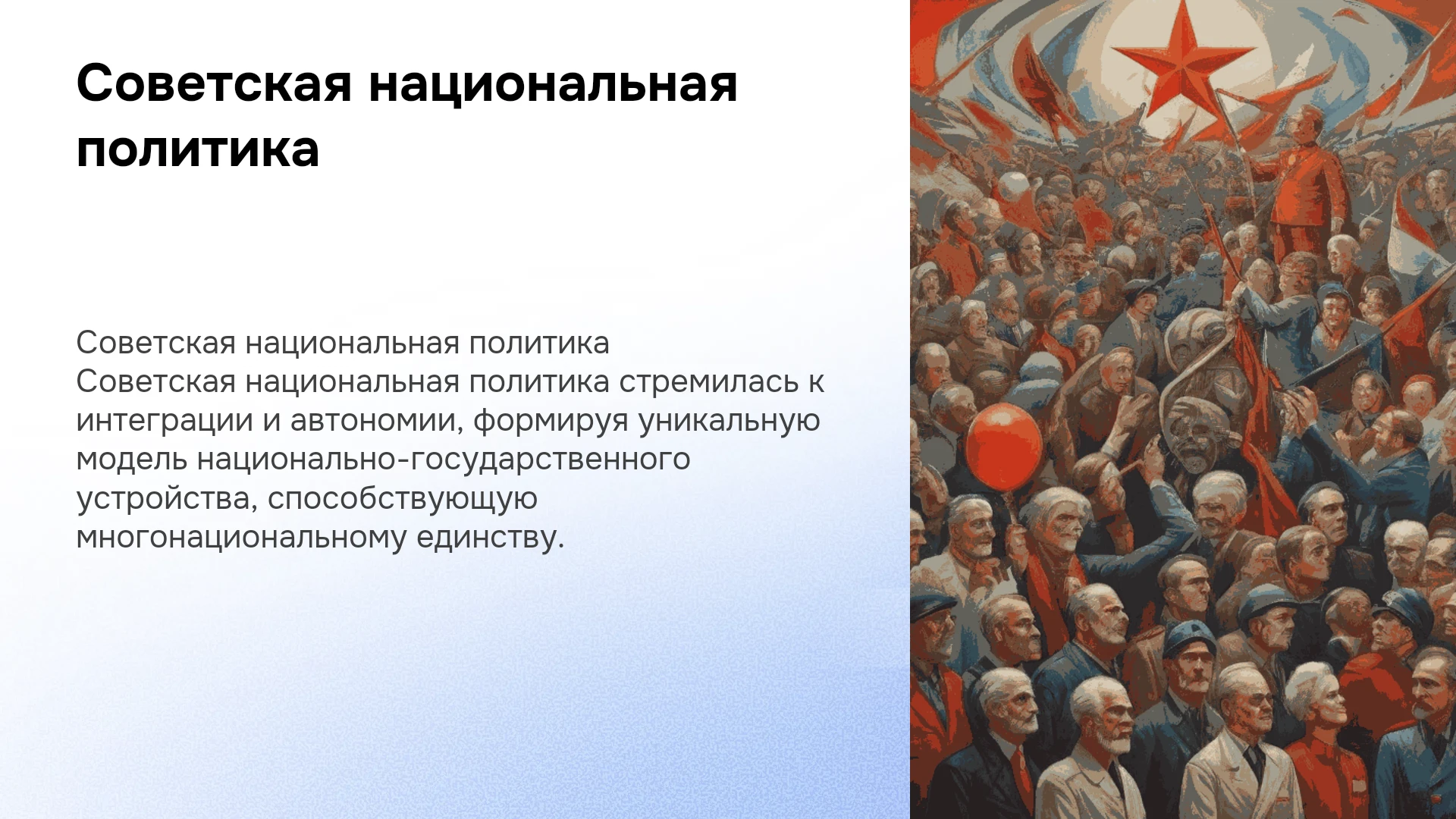 Советская национальная политика

Советская национальная политика
Советская национальная политика стремилась к интеграции и автономии, формируя уникальную модель национально-государственного устройства, способствующую многонациональному единству.